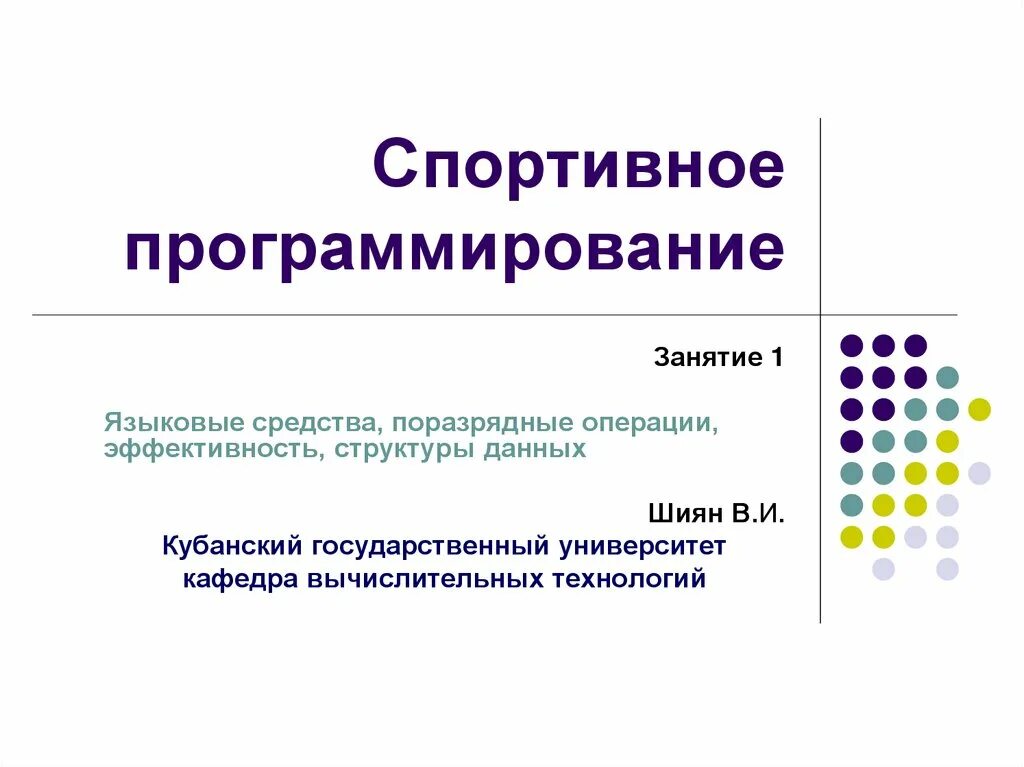 Спортивное программирование

Занятие 1

Языковые средства, поразрядные операции, эффективность, структуры данных

Шиян В.И.
Кубанский государственный университет
кафедра вычислительных технологий